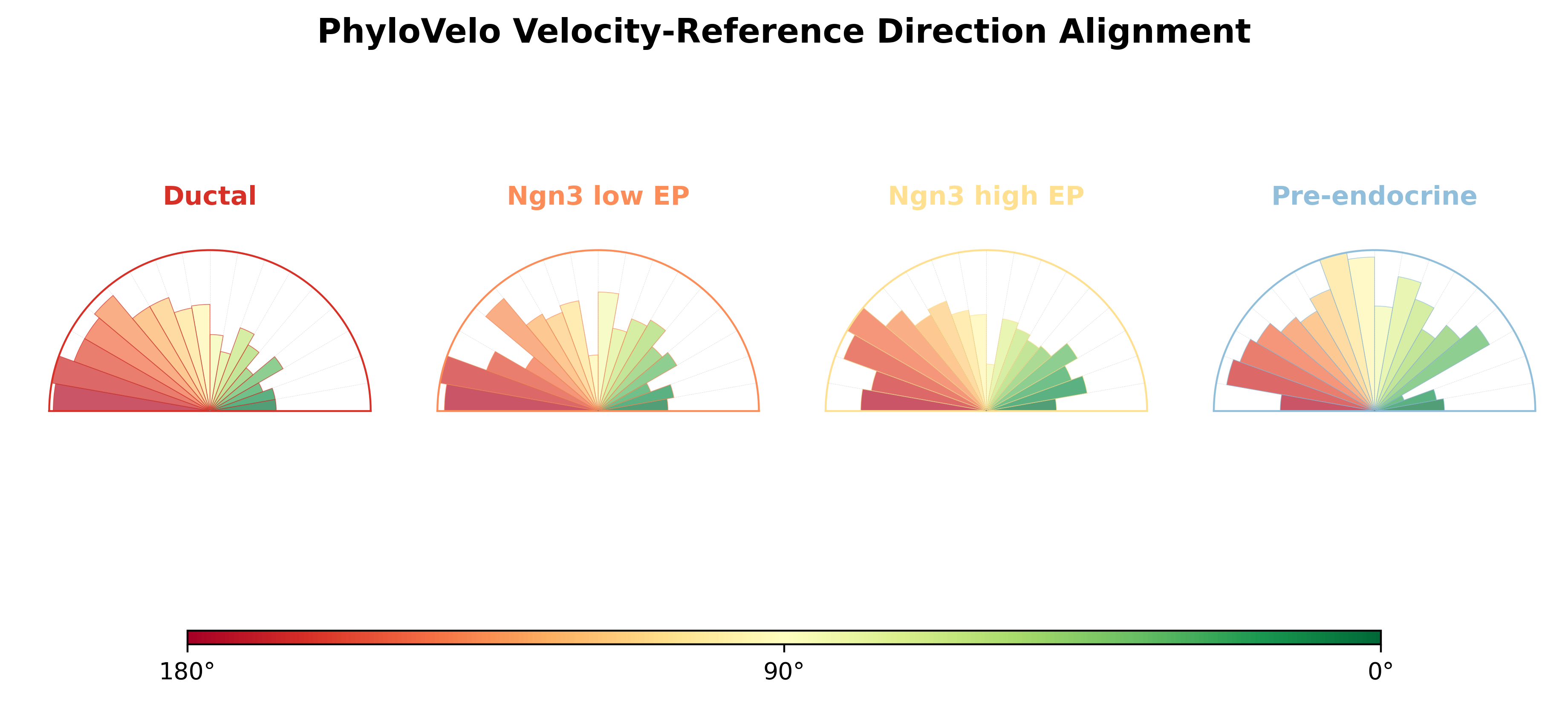 PhyloVelo Velocity-Reference Direction Alignment

Ductal

Ngn3 low EP

Ngn3 high EP

Pre-endocrine

180°

90°

0°